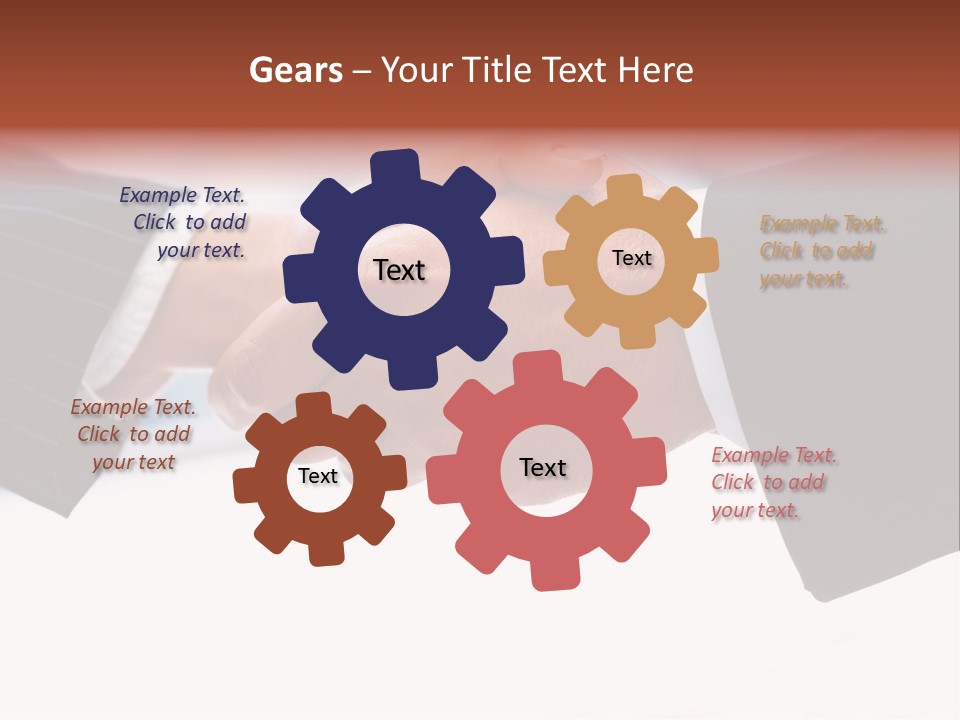 Gears – Your Title Text Here

Example Text. Click to add your text.

Text

Text

Example Text. Click to add your text.

Example Text. Click to add your text

Text

Text

Example Text. Click to add your text.